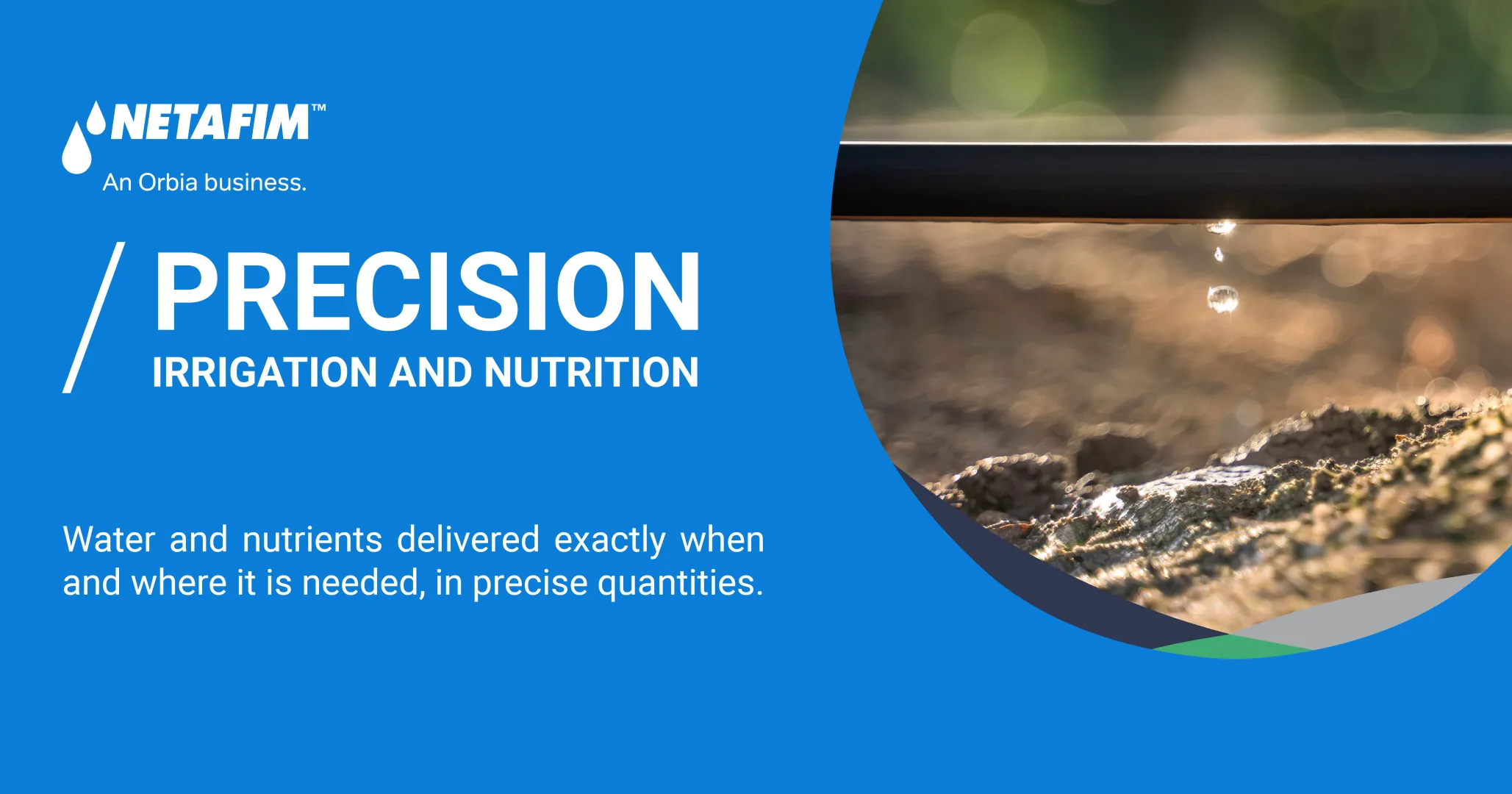 NETAFIM™
An Orbia business.

/ PRECISION
IRRIGATION AND NUTRITION

Water and nutrients delivered exactly when and where it is needed, in precise quantities.